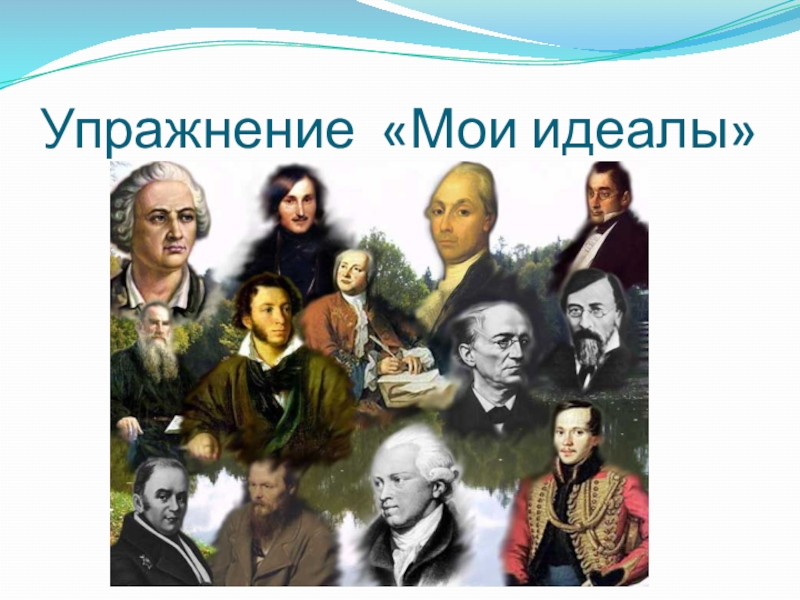 Упражнение «Мои идеалы»